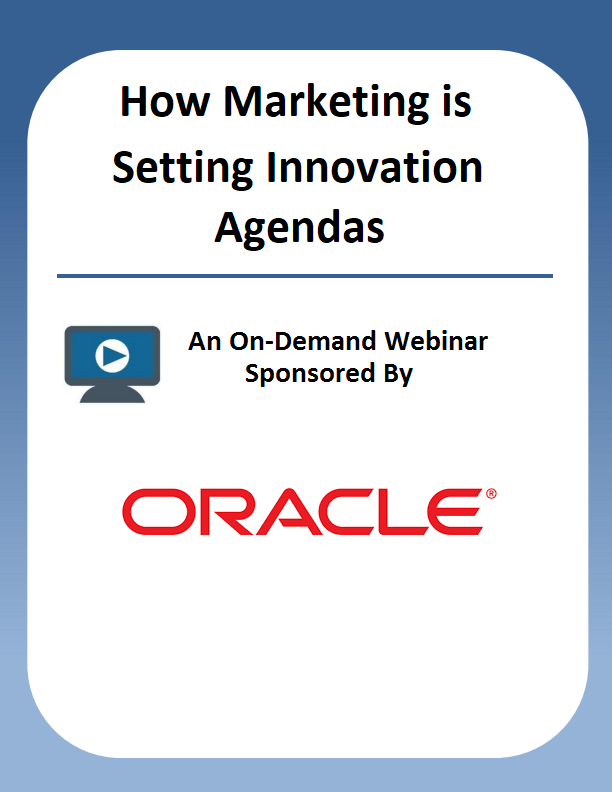 How Marketing is Setting Innovation Agendas

An On-Demand Webinar Sponsored By

ORACLE®